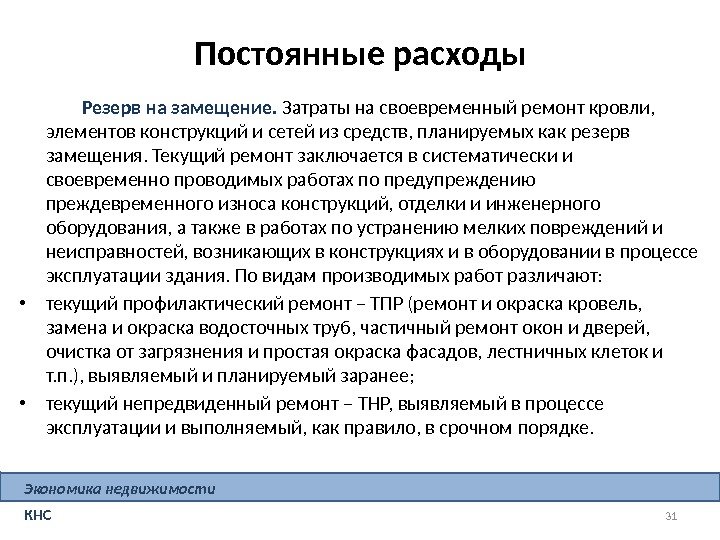 Постоянные расходы

Резерв на замещение. Затраты на своевременный ремонт кровли, элементов конструкций и сетей из средств, планируемых как резерв замещения. Текущий ремонт заключается в систематически и своевременно проводимых работах по предупреждению преждевременного износа конструкций, отделки и инженерного оборудования, а также в работах по устранению мелких повреждений и неисправностей, возникающих в конструкциях и в оборудовании в процессе эксплуатации здания. По видам производимых работ различают:

• текущий профилактический ремонт – ТПР (ремонт и окраска кровель, замена и окраска водосточных труб, частичный ремонт окон и дверей, очистка от загрязнения и простая окраска фасадов, лестничных клеток и т.п.), выявляемый и планируемый заранее;

• текущий непредвиденный ремонт – ТНР, выявляемый в процессе эксплуатации и выполняемый, как правило, в срочном порядке.

Экономика недвижимости

КНС

31